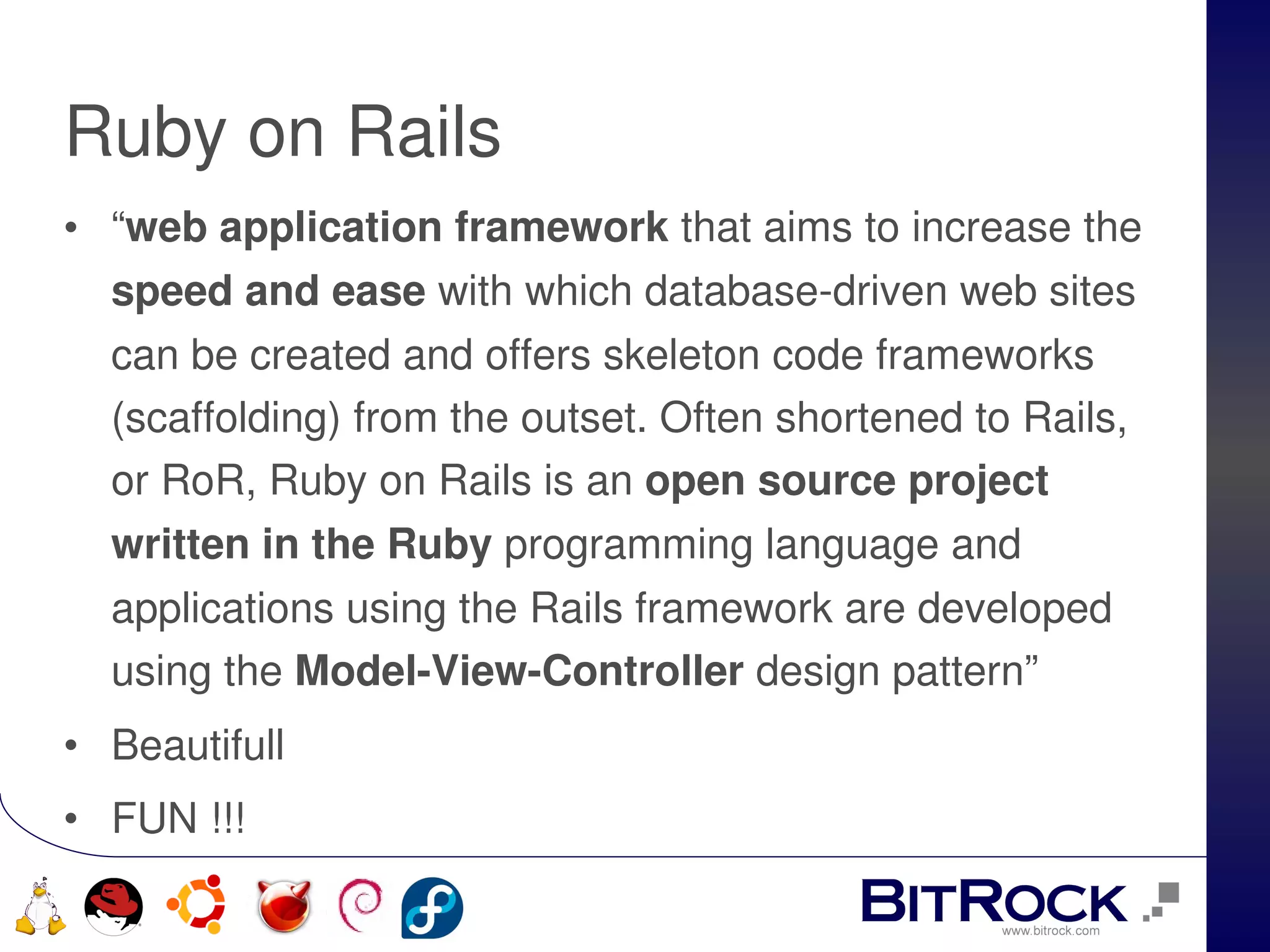 Ruby on Rails

• “web application framework that aims to increase the speed and ease with which database-driven web sites can be created and offers skeleton code frameworks (scaffolding) from the outset. Often shortened to Rails, or RoR, Ruby on Rails is an open source project written in the Ruby programming language and applications using the Rails framework are developed using the Model-View-Controller design pattern”

• Beautifull

• FUN !!!

BITROCK
www.bitrock.com